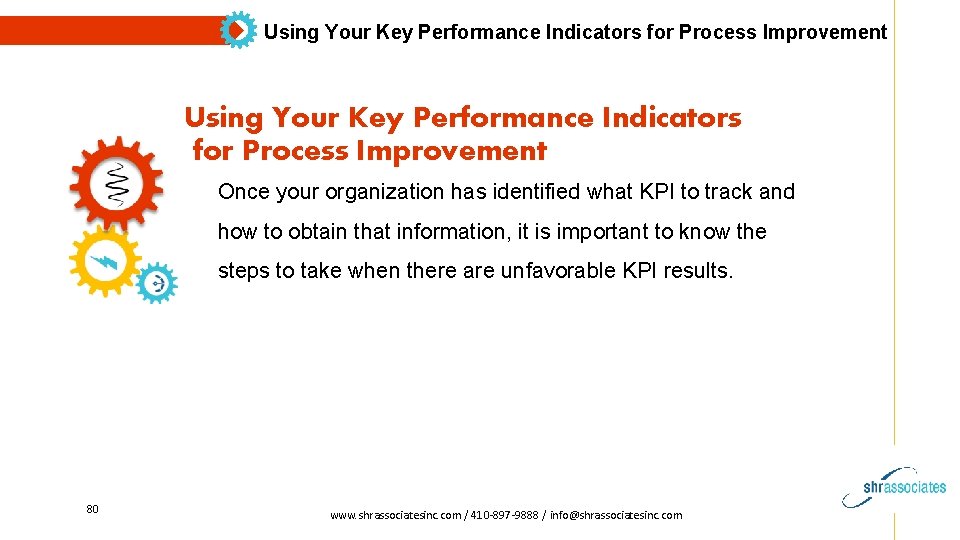 Using Your Key Performance Indicators for Process Improvement

Using Your Key Performance Indicators for Process Improvement

Once your organization has identified what KPI to track and how to obtain that information, it is important to know the steps to take when there are unfavorable KPI results.

80

www.shrassociatesinc.com / 410-897-9888 / info@shrassociatesinc.com

shrassociates